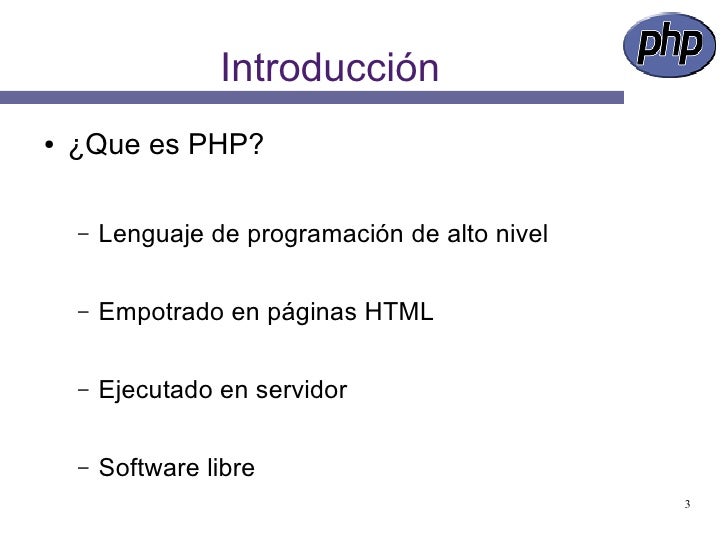 php

Introducción

• ¿Que es PHP?

– Lenguaje de programación de alto nivel

– Empotrado en páginas HTML

– Ejecutado en servidor

– Software libre

3